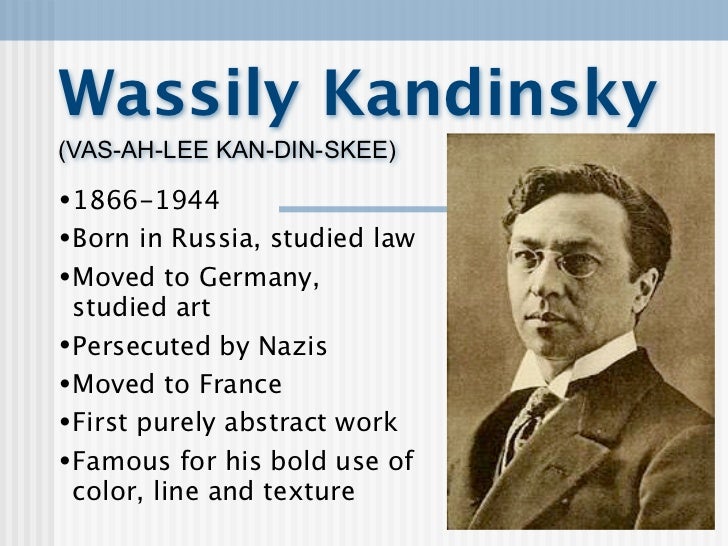 Wassily Kandinsky

(VAS-AH-LEE KAN-DIN-SKEE)

•1866–1944

•Born in Russia, studied law

•Moved to Germany, studied art

•Persecuted by Nazis

•Moved to France

•First purely abstract work

•Famous for his bold use of color, line and texture